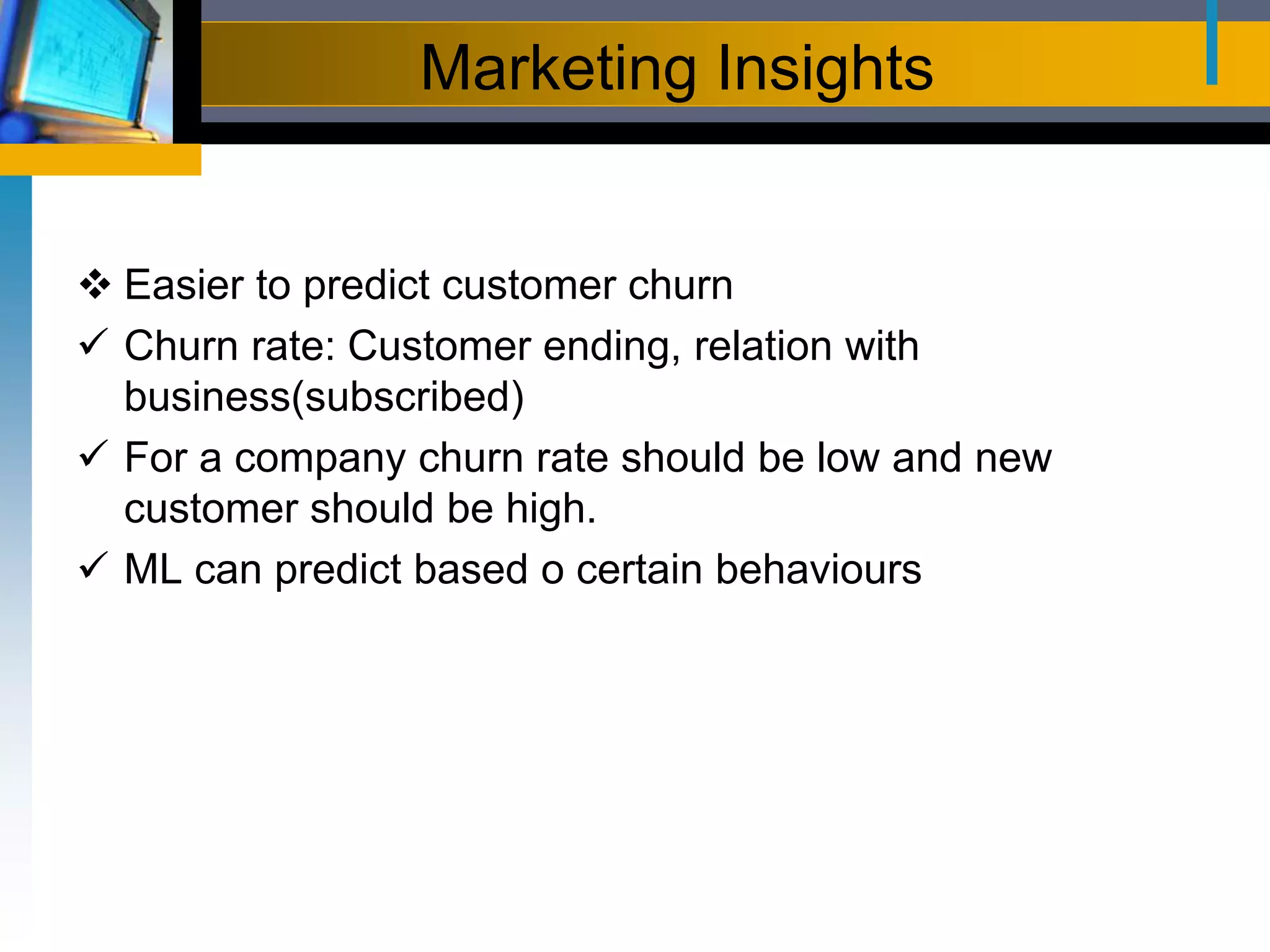 Marketing Insights

❖ Easier to predict customer churn

✓ Churn rate: Customer ending, relation with business(subscribed)

✓ For a company churn rate should be low and new customer should be high.

✓ ML can predict based o certain behaviours